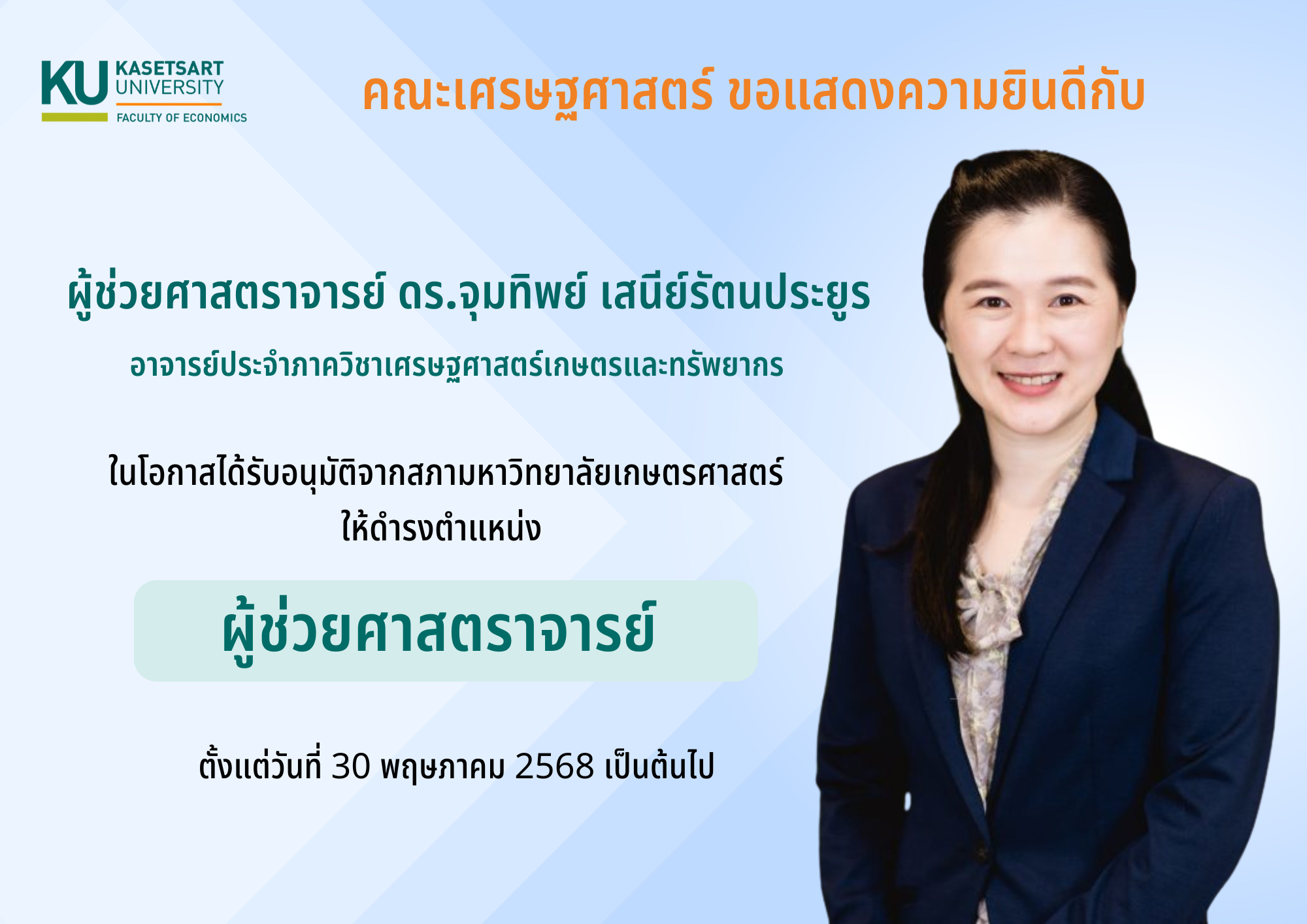 KU KASETSART UNIVERSITY
FACULTY OF ECONOMICS

คณะเศรษฐศาสตร์ ขอแสดงความยินดีกับ

ผู้ช่วยศาสตราจารย์ ดร.จุมทิพย์ เสนีย์รัตนประยูร

อาจารย์ประจำภาควิชาเศรษฐศาสตร์เกษตรและทรัพยากร

ในโอกาสได้รับอนุมัติจากสภามหาวิทยาลัยเกษตรศาสตร์
ให้ดำรงตำแหน่ง

ผู้ช่วยศาสตราจารย์

ตั้งแต่วันที่ 30 พฤษภาคม 2568 เป็นต้นไป